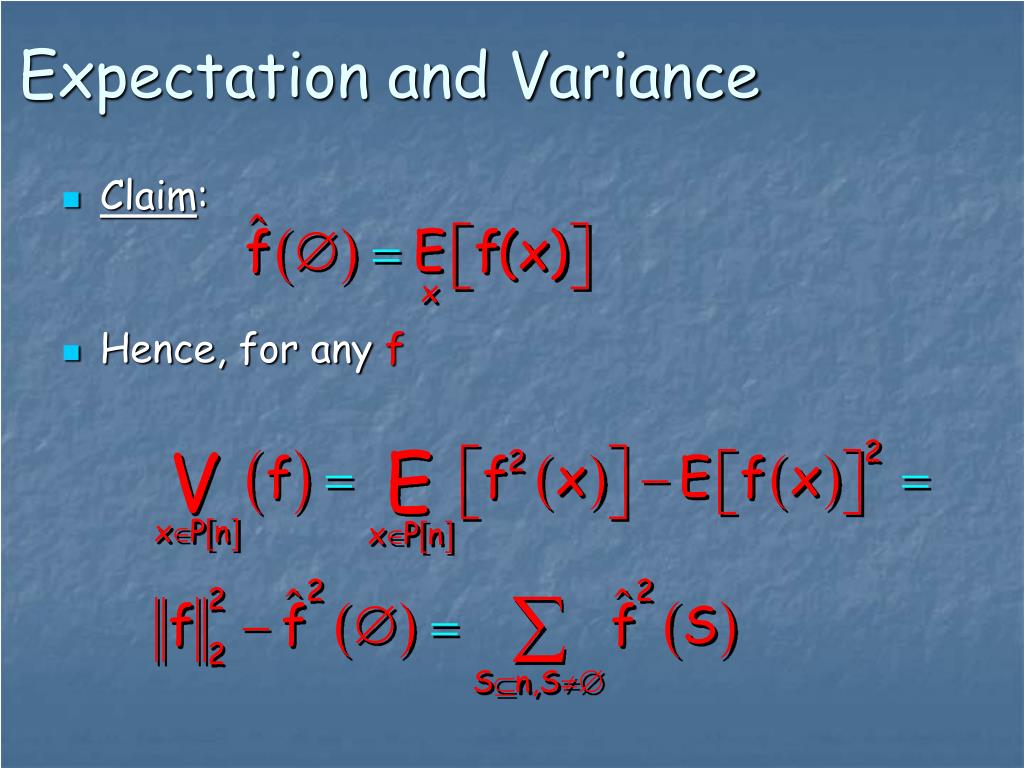 Expectation and Variance

Claim:

$\hat{f}(\emptyset) = \underset{x}{E}\left[f(x)\right]$

Hence, for any f

$\underset{x \in P[n]}{V}(f) = \underset{x \in P[n]}{E}\left[f^2(x)\right] - E\left[f(x)\right]^2 =$

$\|f\|_2^2 - \hat{f}^2(\emptyset) = \sum_{S \subseteq n, S \neq \emptyset} \hat{f}^2(S)$